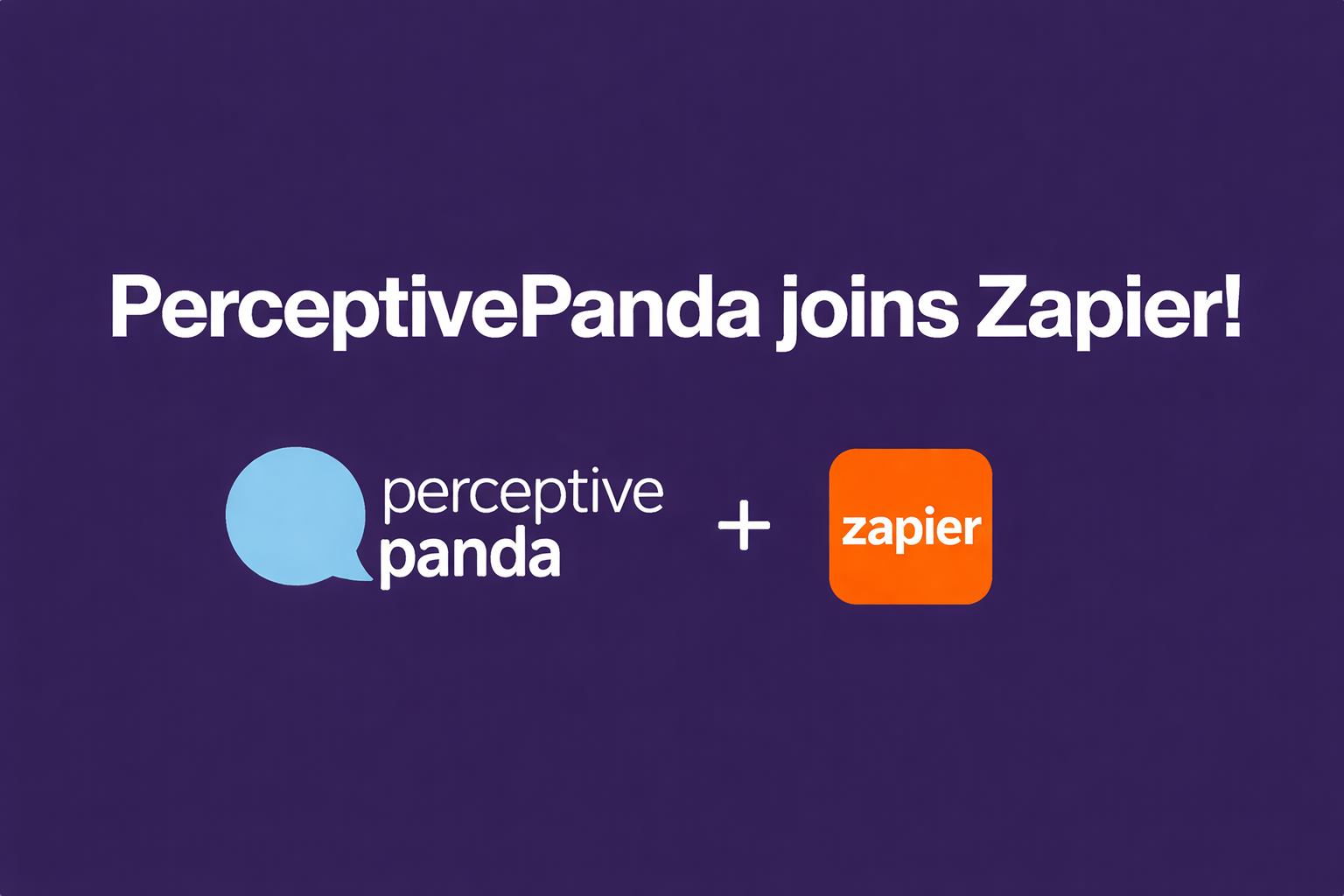 PerceptivePanda joins Zapier!

perceptive
panda

+

zapier